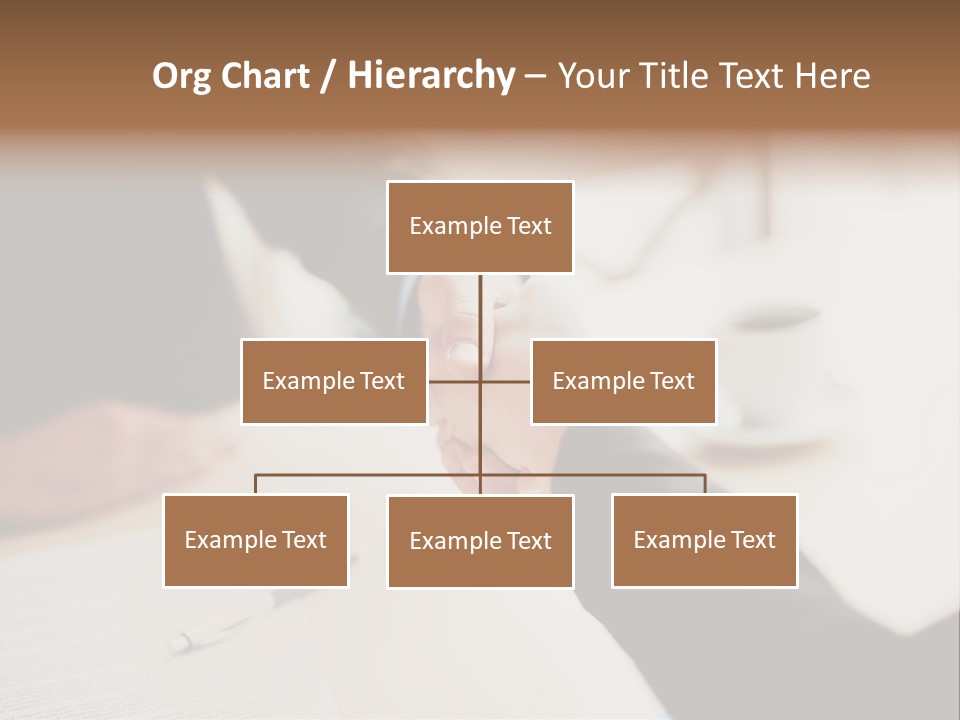 Org Chart / Hierarchy – Your Title Text Here

Example Text

Example Text

Example Text

Example Text

Example Text

Example Text